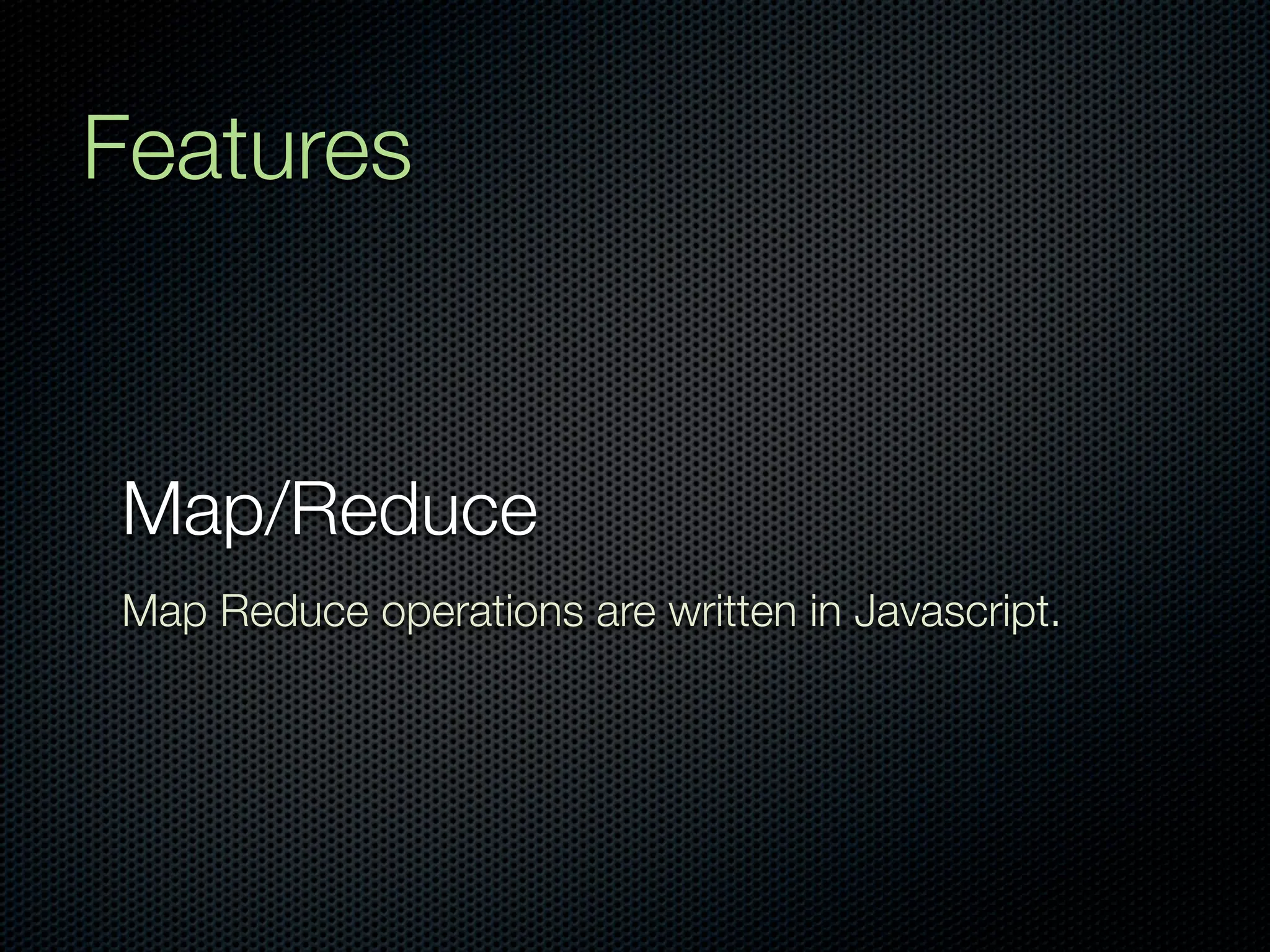 Features

Map/Reduce

Map Reduce operations are written in Javascript.